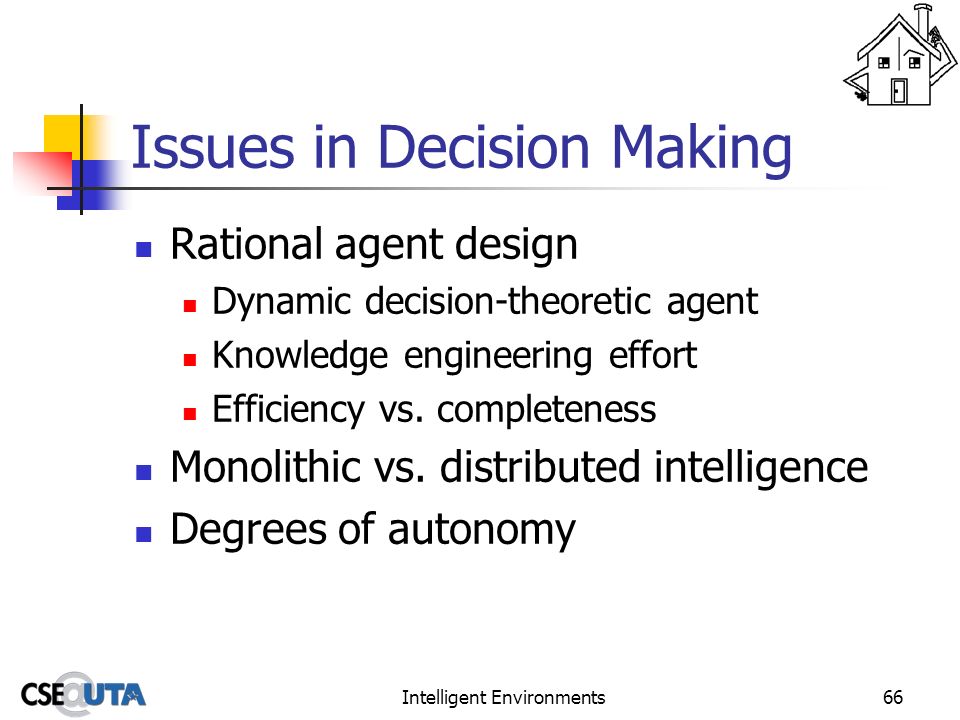 Issues in Decision Making

- Rational agent design
  - Dynamic decision-theoretic agent
  - Knowledge engineering effort
  - Efficiency vs. completeness
- Monolithic vs. distributed intelligence
- Degrees of autonomy

CSE@UTA

Intelligent Environments

66